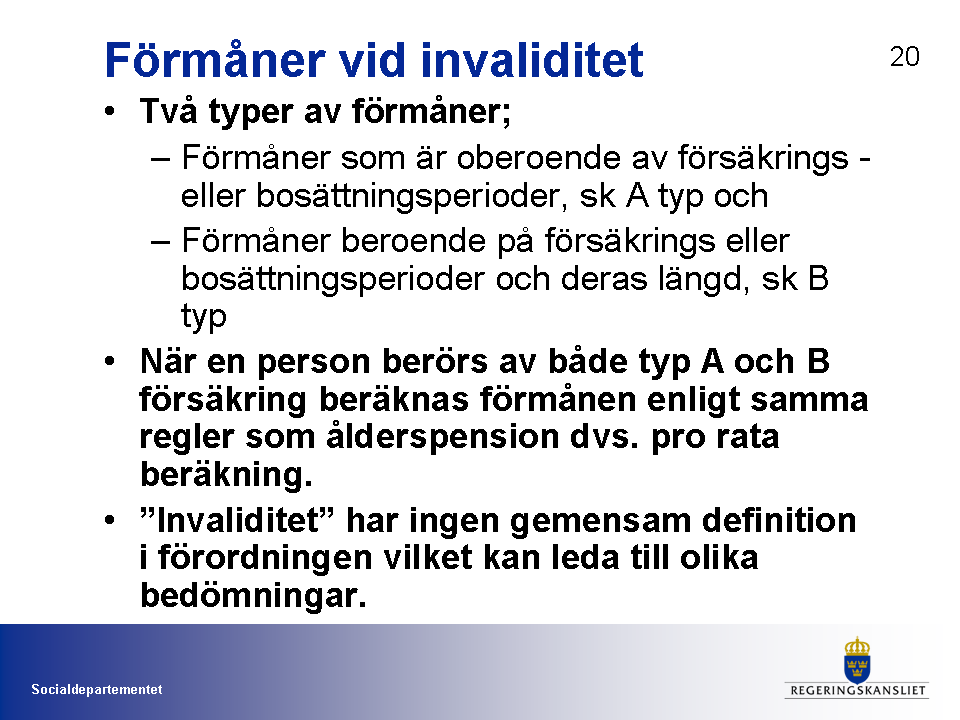 Förmåner vid invaliditet

20

• Två typer av förmåner;
  – Förmåner som är oberoende av försäkrings - eller bosättningsperioder, sk A typ och
  – Förmåner beroende på försäkrings eller bosättningsperioder och deras längd, sk B typ
• När en person berörs av både typ A och B försäkring beräknas förmånen enligt samma regler som ålderspension dvs. pro rata beräkning.
• ”Invaliditet” har ingen gemensam definition i förordningen vilket kan leda till olika bedömningar.

Socialdepartementet

REGERINGSKANSLIET